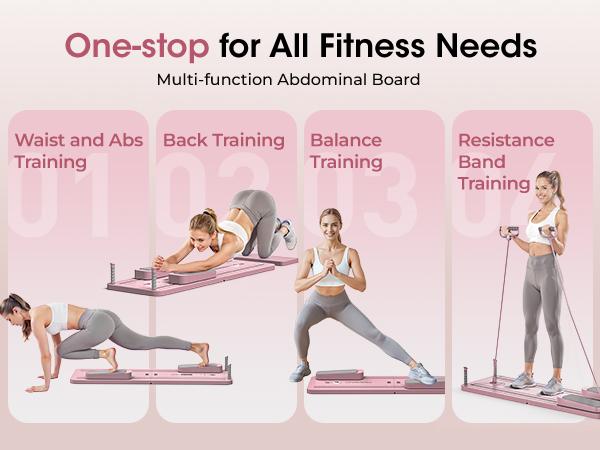 One-stop for All Fitness Needs

Multi-function Abdominal Board

Waist and Abs Training

01

Back Training

02

Balance Training

03

Resistance Band Training

04